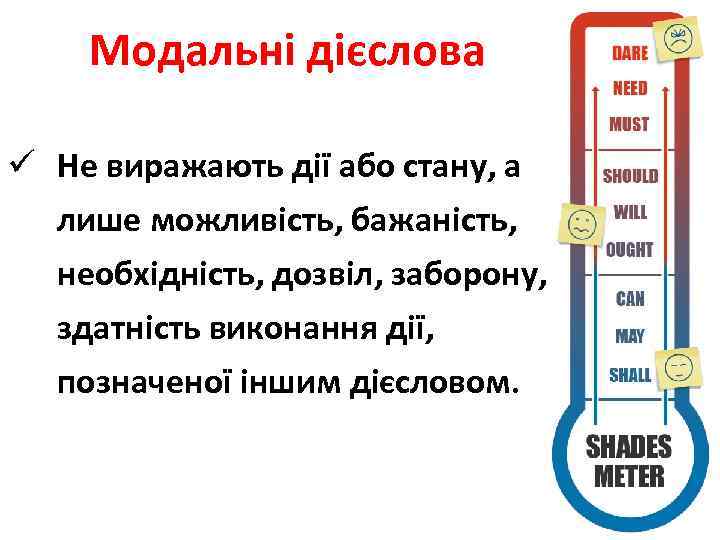 Модальні дієслова

✓ Не виражають дії або стану, а лише можливість, бажаність, необхідність, дозвіл, заборону, здатність виконання дії, позначеної іншим дієсловом.

DARE
NEED
MUST
SHOULD
WILL
OUGHT
CAN
MAY
SHALL
SHADES METER